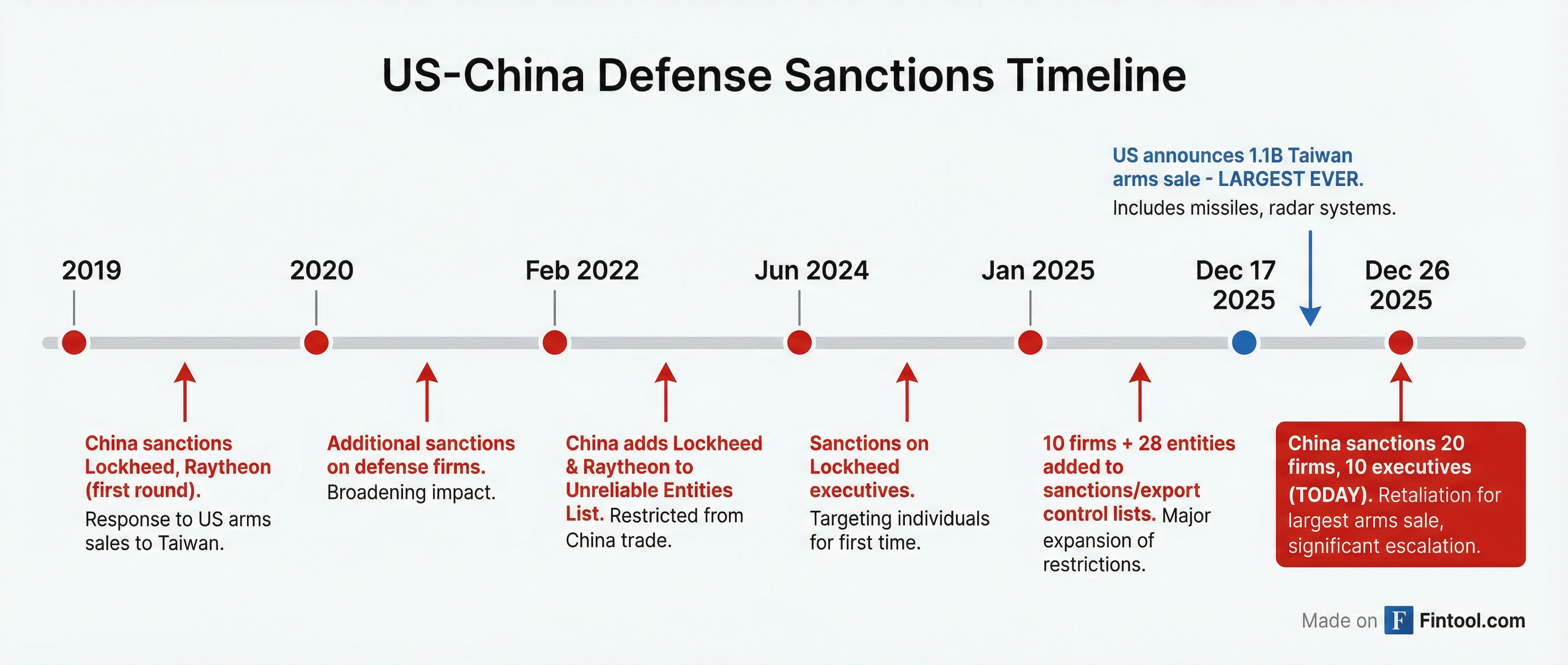 US-China Defense Sanctions Timeline

US announces 1.1B Taiwan arms sale - LARGEST EVER. Includes missiles, radar systems.

2019

2020

Feb 2022

Jun 2024

Jan 2025

Dec 17 2025

Dec 26 2025

China sanctions Lockheed, Raytheon (first round). Response to US arms sales to Taiwan.

Additional sanctions on defense firms. Broadening impact.

China adds Lockheed & Raytheon to Unreliable Entities List. Restricted from China trade.

Sanctions on Lockheed executives. Targeting individuals for first time.

10 firms + 28 entities added to sanctions/export control lists. Major expansion of restrictions.

China sanctions 20 firms, 10 executives (TODAY). Retaliation for largest arms sale, significant escalation.

Made on F Fintool.com